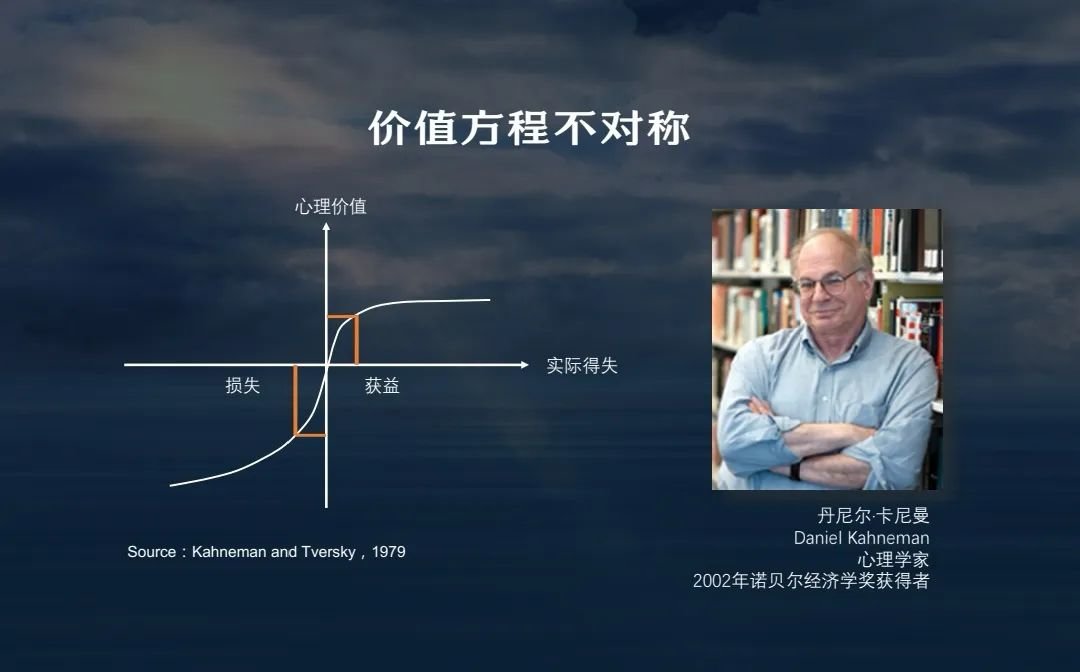 价值方程不对称

心理价值

实际得失

损失

获益

Source：Kahneman and Tversky，1979

丹尼尔·卡尼曼
Daniel Kahneman
心理学家
2002年诺贝尔经济学奖获得者